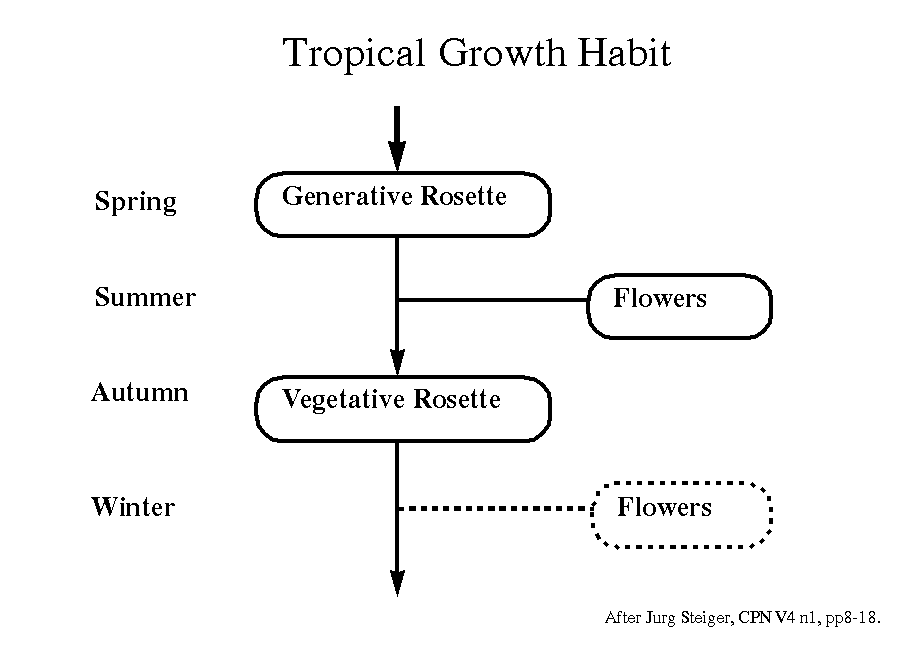 Tropical Growth Habit

Spring
Generative Rosette

Summer
Flowers

Autumn
Vegetative Rosette

Winter
Flowers

After Jurg Steiger, CPN V4 n1, pp8-18.